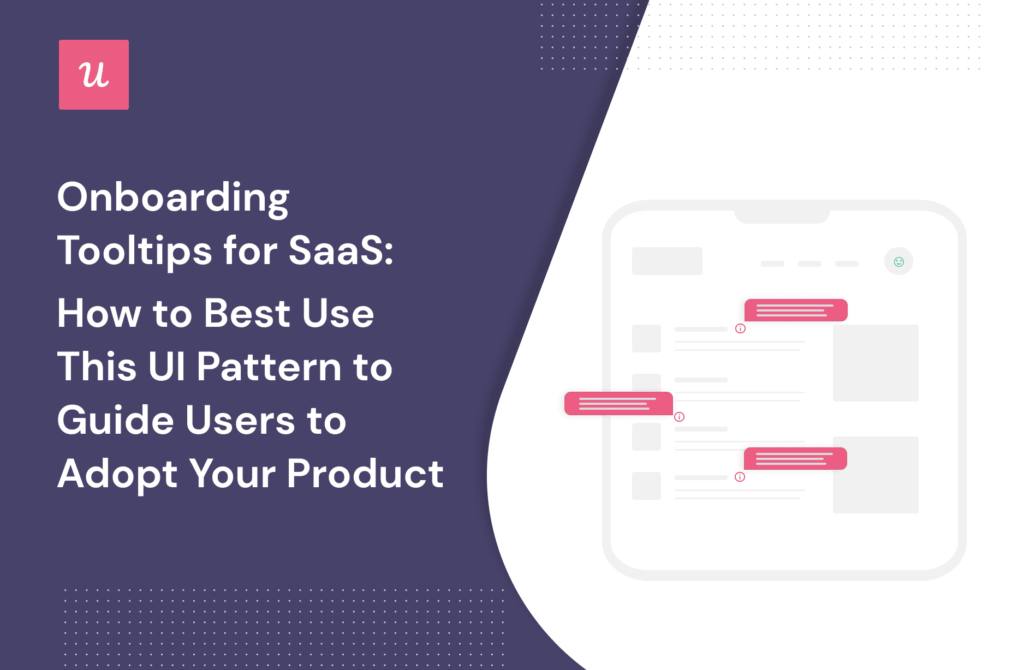 u

Onboarding Tooltips for SaaS:

How to Best Use This UI Pattern to Guide Users to Adopt Your Product